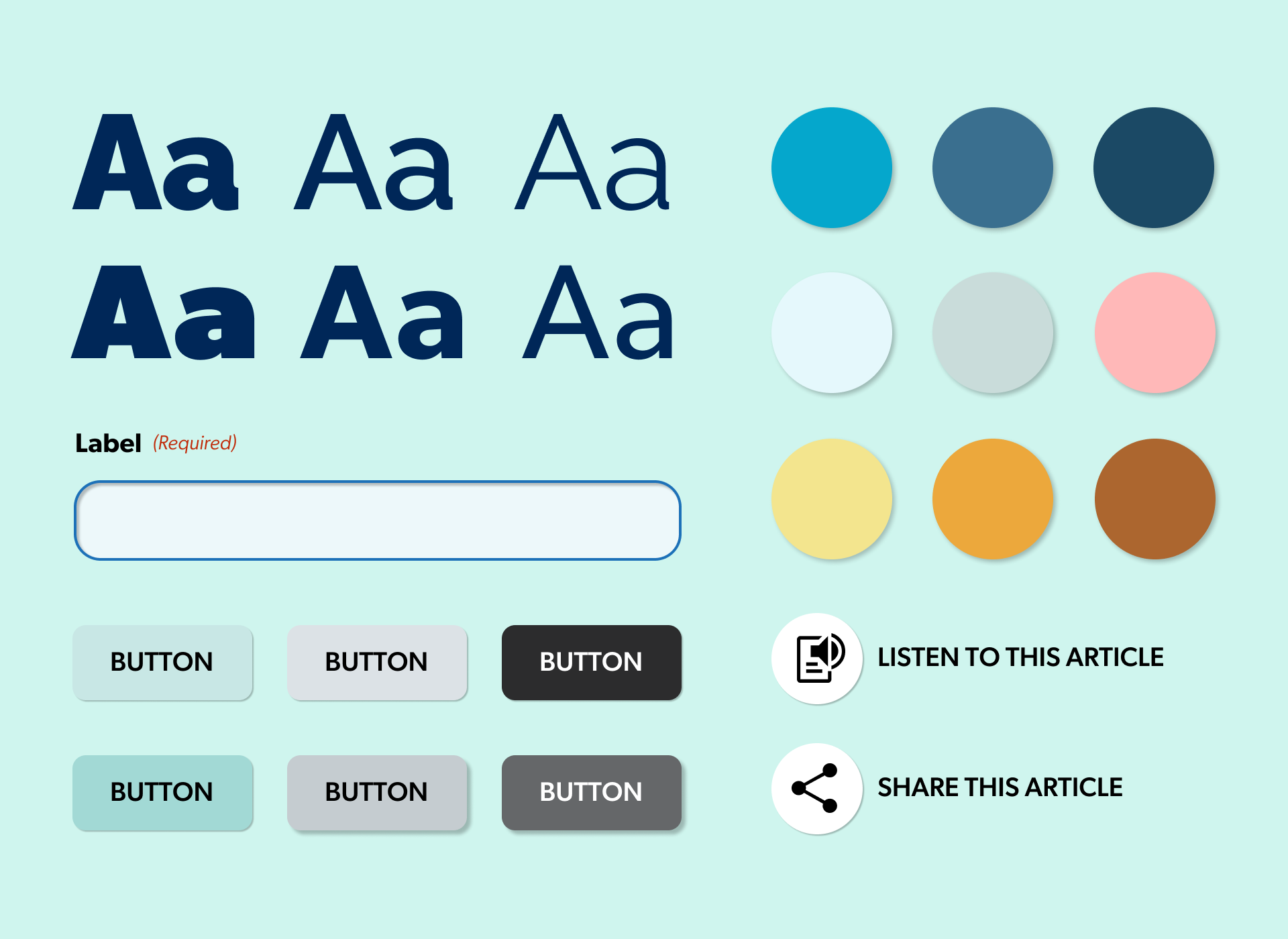 Aa Aa Aa
Aa Aa Aa

Label (Required)

BUTTON BUTTON BUTTON
BUTTON BUTTON BUTTON

LISTEN TO THIS ARTICLE
SHARE THIS ARTICLE